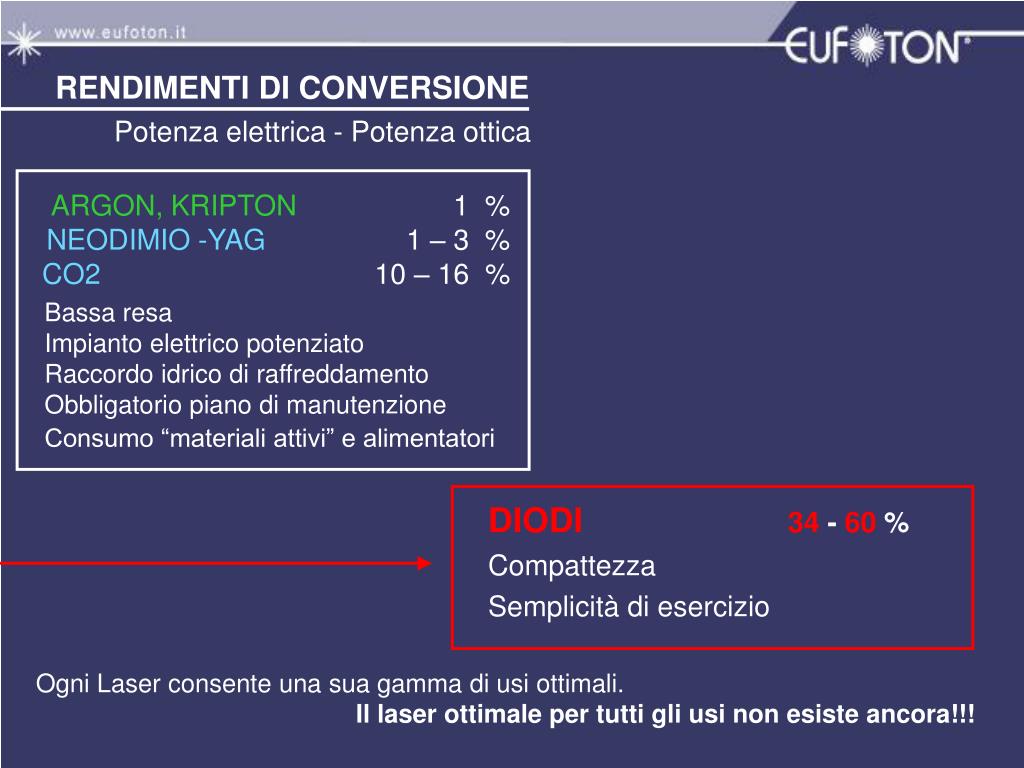 www.eufoton.it

EUFOTON®

RENDIMENTI DI CONVERSIONE

Potenza elettrica - Potenza ottica

ARGON, KRIPTON 1 %
NEODIMIO -YAG 1 – 3 %
CO2 10 – 16 %

Bassa resa
Impianto elettrico potenziato
Raccordo idrico di raffreddamento
Obbligatorio piano di manutenzione
Consumo “materiali attivi” e alimentatori

DIODI 34 - 60 %
Compattezza
Semplicità di esercizio

Ogni Laser consente una sua gamma di usi ottimali.
Il laser ottimale per tutti gli usi non esiste ancora!!!